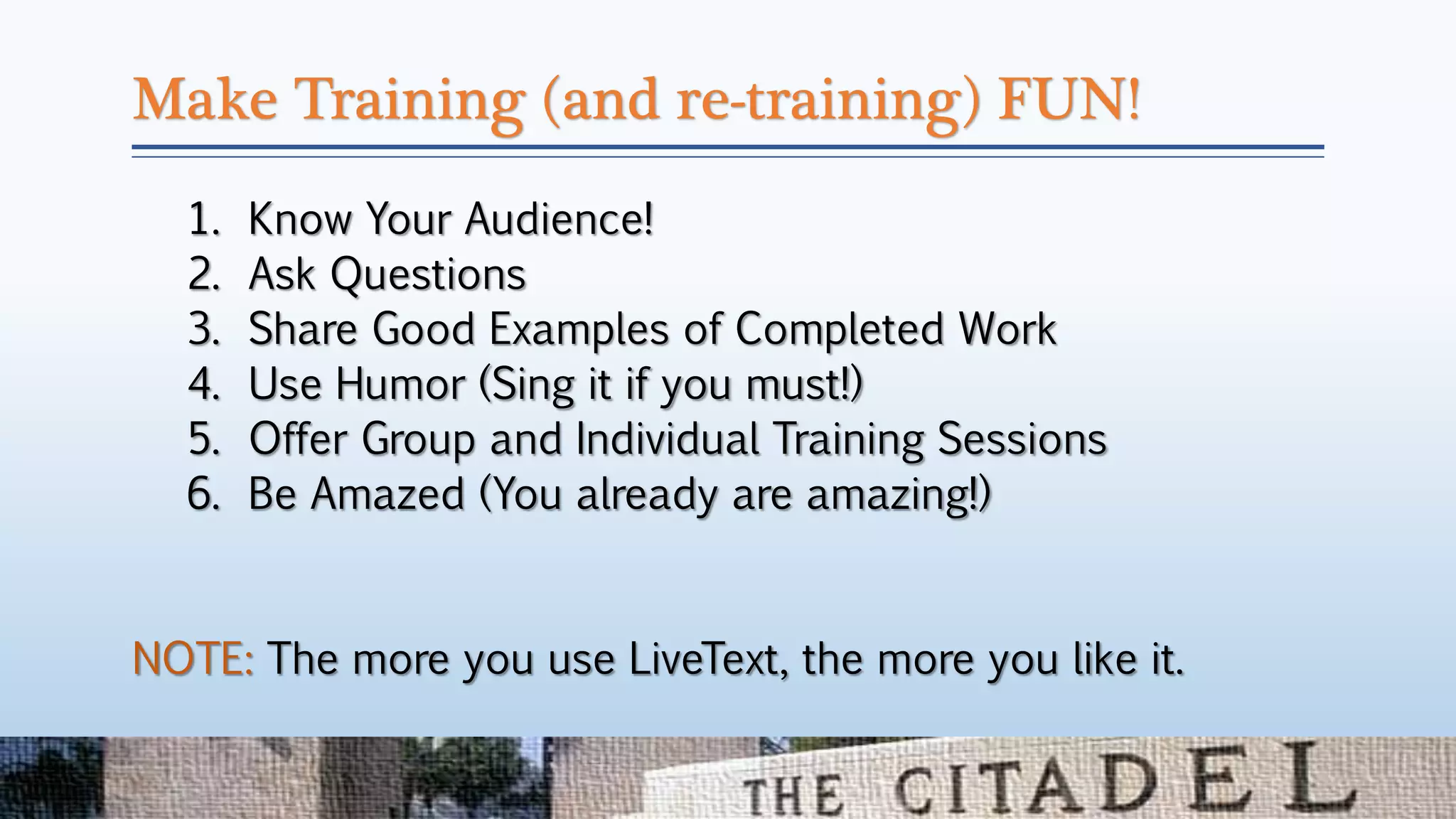 Make Training (and re-training) FUN!

1. Know Your Audience!
2. Ask Questions
3. Share Good Examples of Completed Work
4. Use Humor (Sing it if you must!)
5. Offer Group and Individual Training Sessions
6. Be Amazed (You already are amazing!)

NOTE: The more you use LiveText, the more you like it.

THE CITADEL